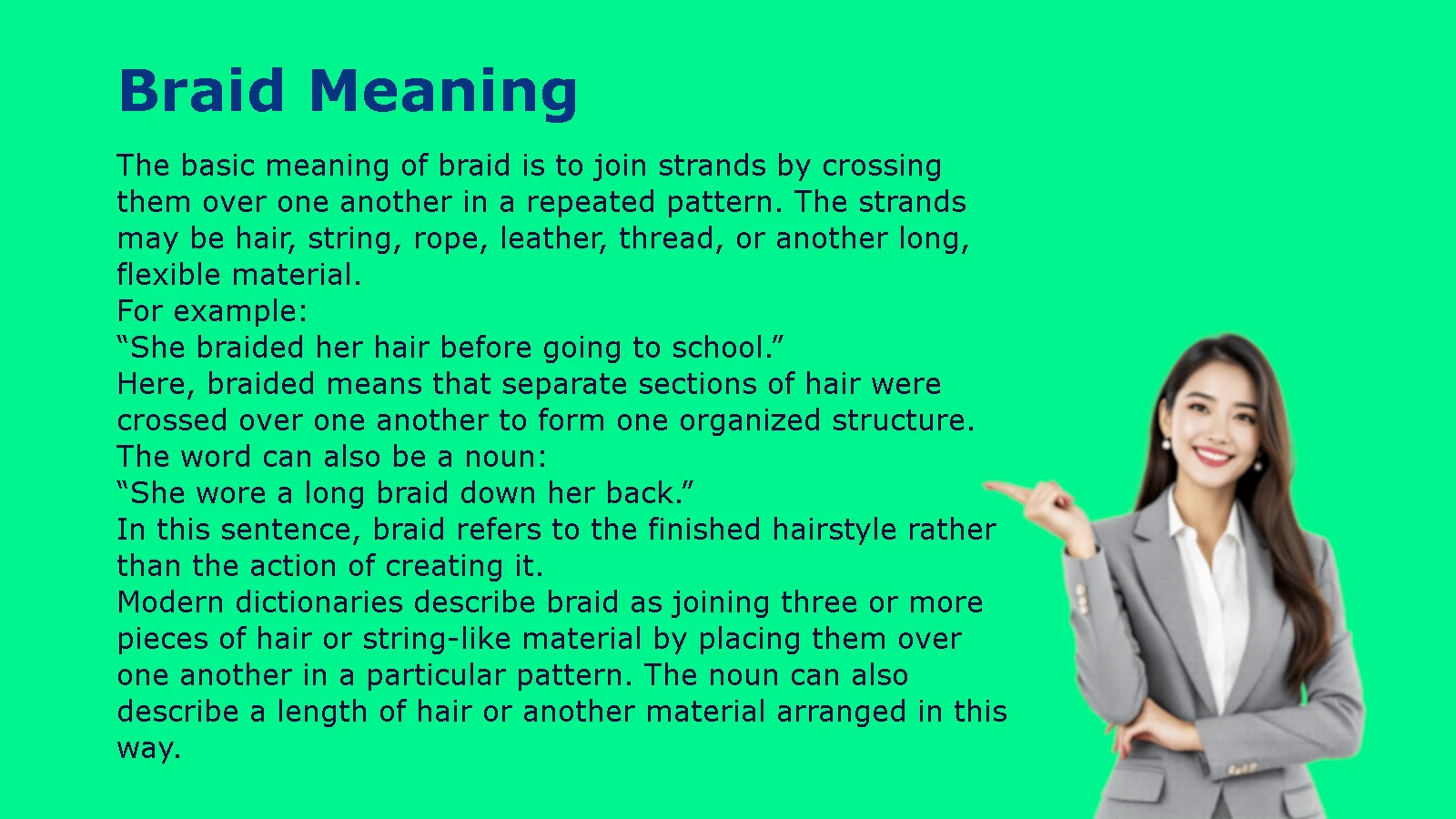 Braid Meaning

The basic meaning of braid is to join strands by crossing them over one another in a repeated pattern. The strands may be hair, string, rope, leather, thread, or another long, flexible material.
For example:
“She braided her hair before going to school.”
Here, braided means that separate sections of hair were crossed over one another to form one organized structure.
The word can also be a noun:
“She wore a long braid down her back.”
In this sentence, braid refers to the finished hairstyle rather than the action of creating it.
Modern dictionaries describe braid as joining three or more pieces of hair or string-like material by placing them over one another in a particular pattern. The noun can also describe a length of hair or another material arranged in this way.